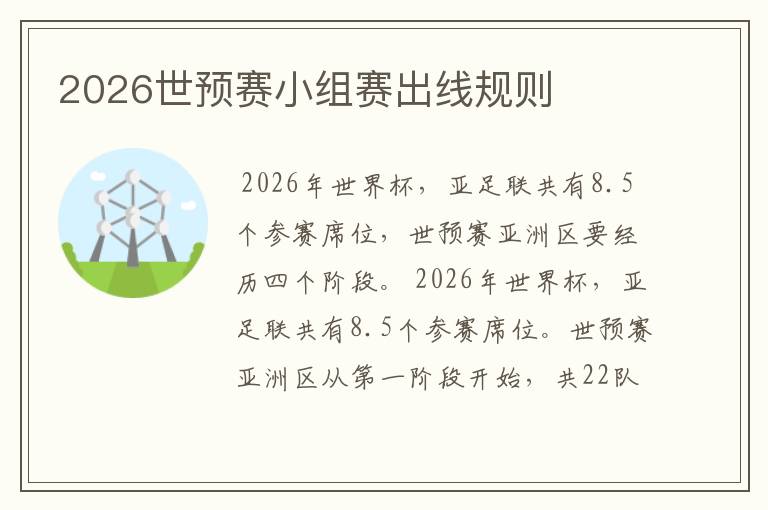 2026世预赛小组赛出线规则

2026年世界杯，亚足联共有8.5个参赛席位，世预赛亚洲区要经历四个阶段。2026年世界杯，亚足联共有8.5个参赛席位。世预赛亚洲区从第一阶段开始，共22队